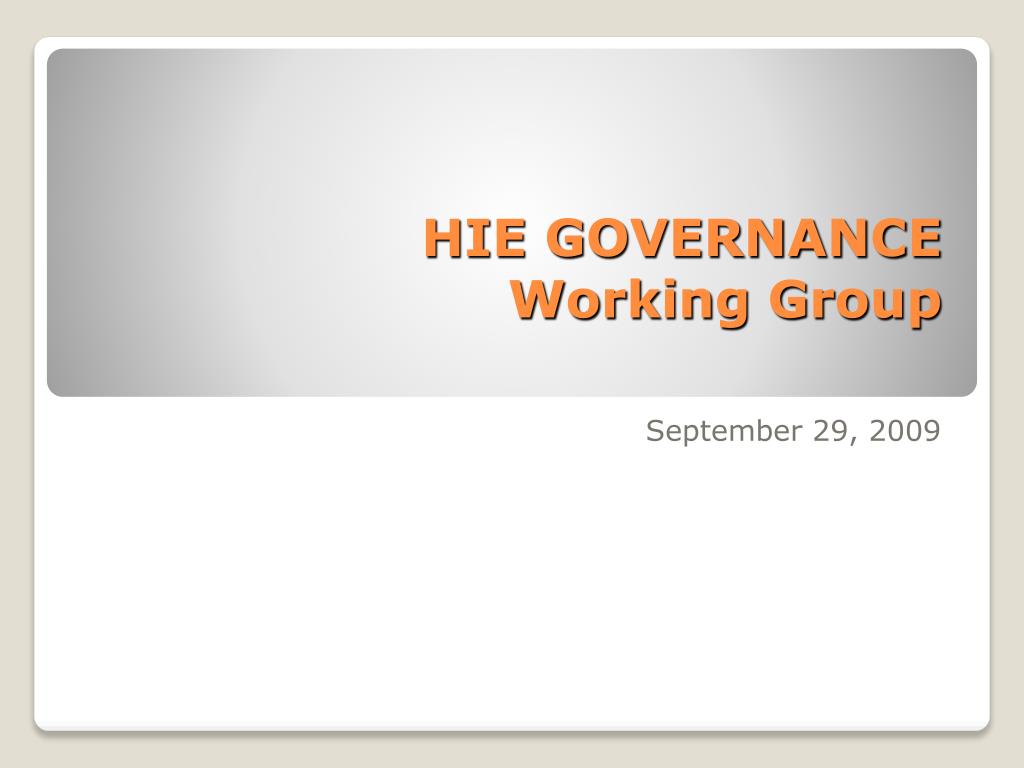 HIE GOVERNANCE
Working Group

September 29, 2009